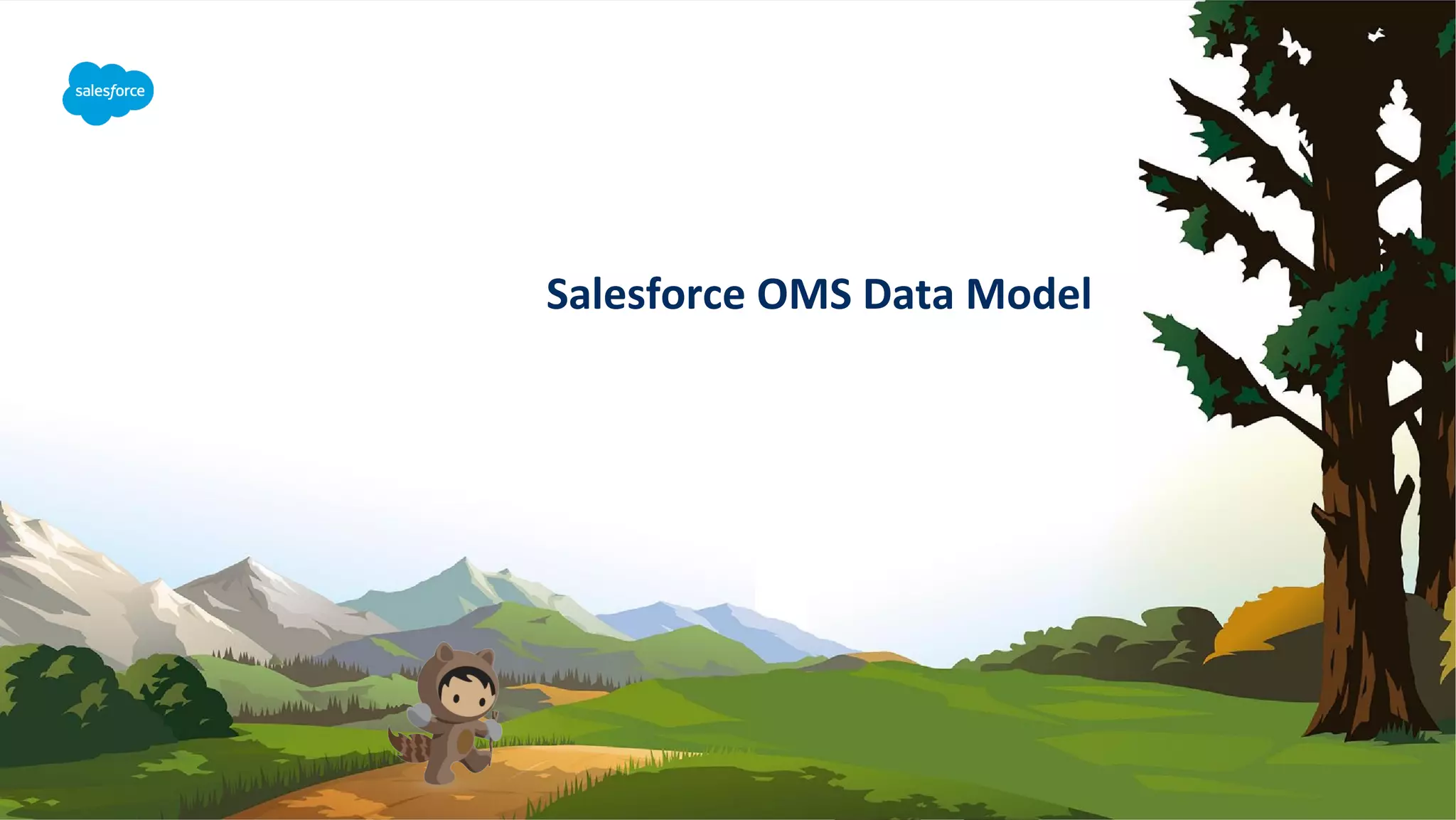 salesforce

Salesforce OMS Data Model